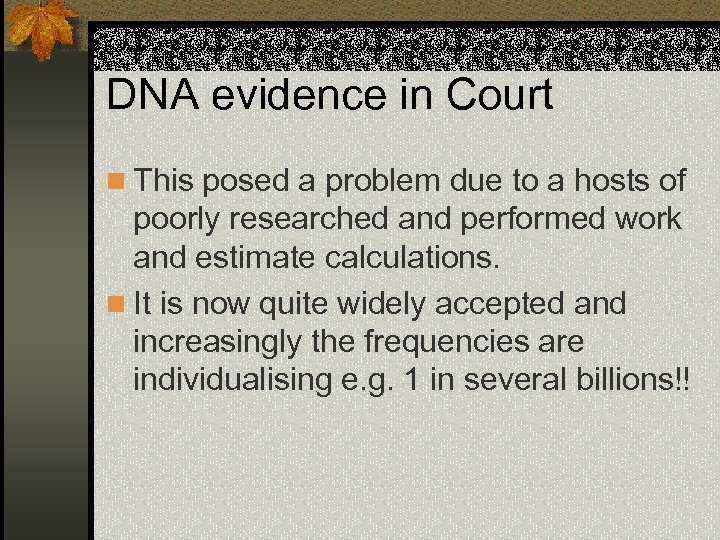 DNA evidence in Court

This posed a problem due to a hosts of poorly researched and performed work and estimate calculations.

It is now quite widely accepted and increasingly the frequencies are individualising e.g. 1 in several billions!!